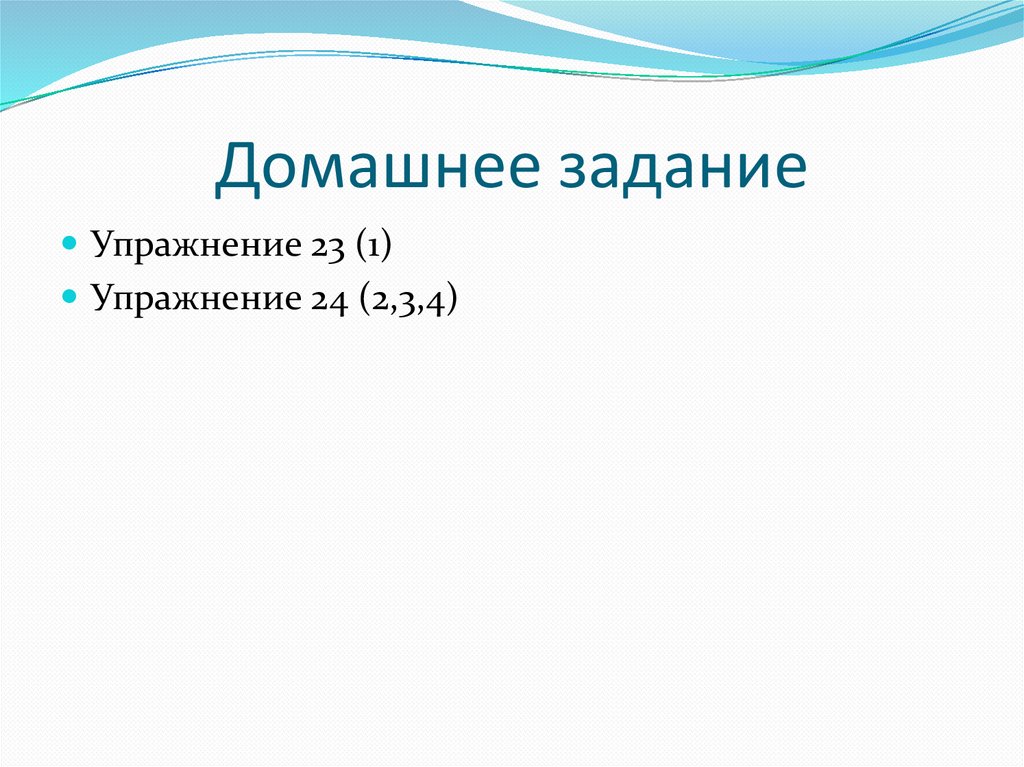 Домашнее задание

Упражнение 23 (1)

Упражнение 24 (2,3,4)